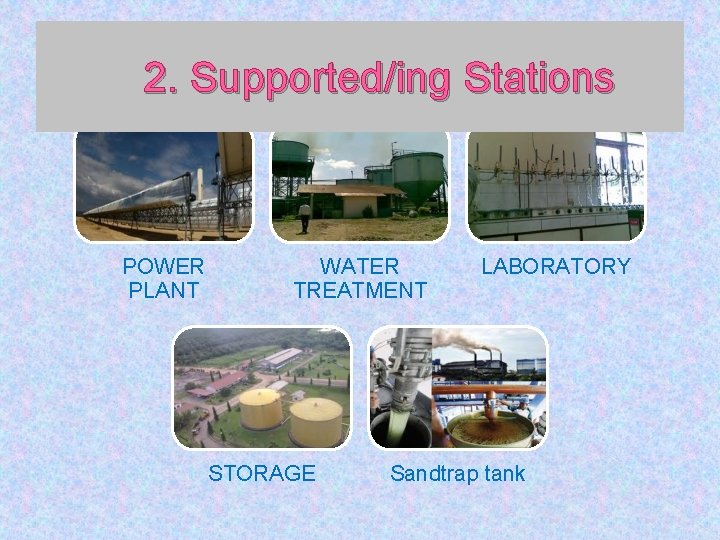 2. Supported/ing Stations

POWER PLANT

WATER TREATMENT

LABORATORY

STORAGE

Sandtrap tank